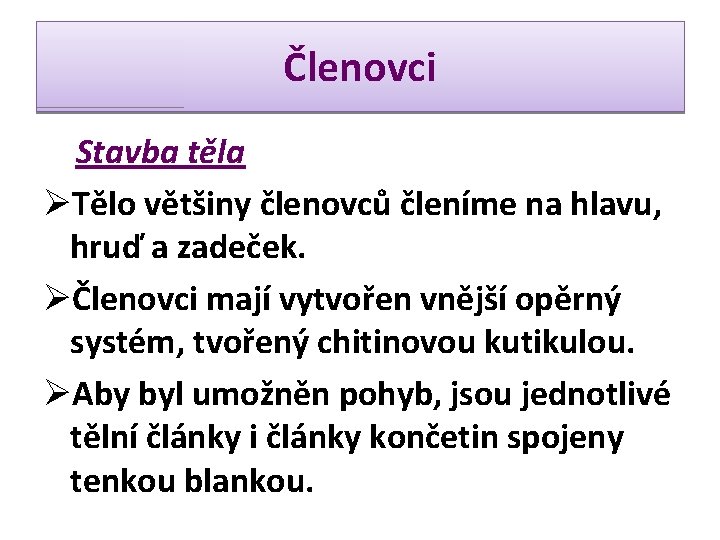 Členovci

Stavba těla

➢Tělo většiny členovců členíme na hlavu, hruď a zadeček.

➢Členovci mají vytvořen vnější opěrný systém, tvořený chitinovou kutikulou.

➢Aby byl umožněn pohyb, jsou jednotlivé tělní články i články končetin spojeny tenkou blankou.